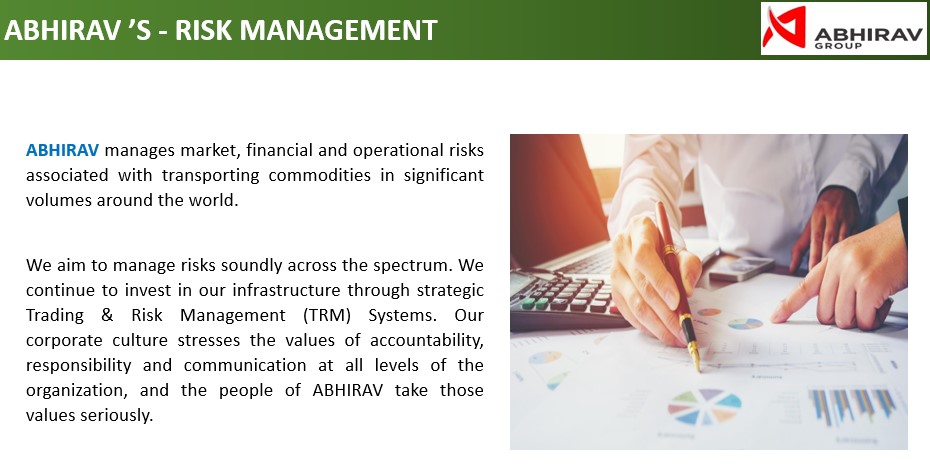 ABHIRAV 'S - RISK MANAGEMENT

ABHIRAV GROUP

ABHIRAV manages market, financial and operational risks associated with transporting commodities in significant volumes around the world.

We aim to manage risks soundly across the spectrum. We continue to invest in our infrastructure through strategic Trading & Risk Management (TRM) Systems. Our corporate culture stresses the values of accountability, responsibility and communication at all levels of the organization, and the people of ABHIRAV take those values seriously.